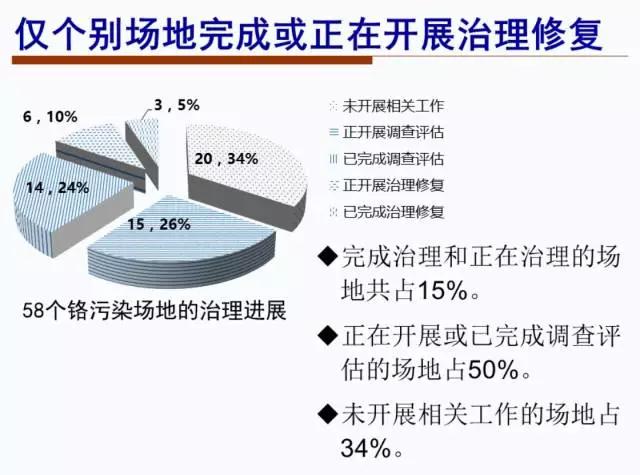 仅个别场地完成或正在开展治理修复

6，10%

3，5%

20，34%

14，24%

15，26%

未开展相关工作
正开展调查评估
已完成调查评估
正开展治理修复
已完成治理修复

58个铬污染场地的治理进展

◆完成治理和正在治理的场地共占15%。

◆正在开展或已完成调查评估的场地占50%。

◆未开展相关工作的场地占34%。